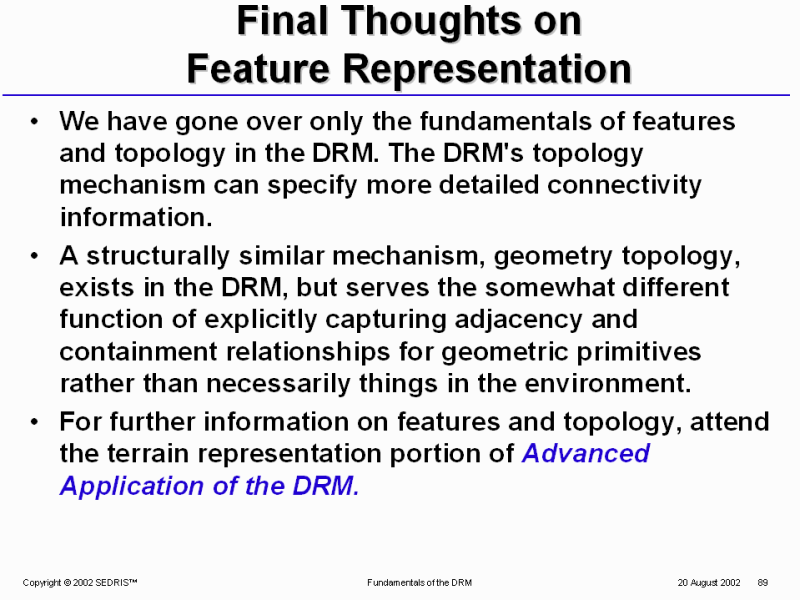 Final Thoughts on
Feature Representation

• We have gone over only the fundamentals of features and topology in the DRM. The DRM's topology mechanism can specify more detailed connectivity information.

• A structurally similar mechanism, geometry topology, exists in the DRM, but serves the somewhat different function of explicitly capturing adjacency and containment relationships for geometric primitives rather than necessarily things in the environment.

• For further information on features and topology, attend the terrain representation portion of Advanced Application of the DRM.

Copyright © 2002 SEDRIS™ Fundamentals of the DRM 20 August 2002 89